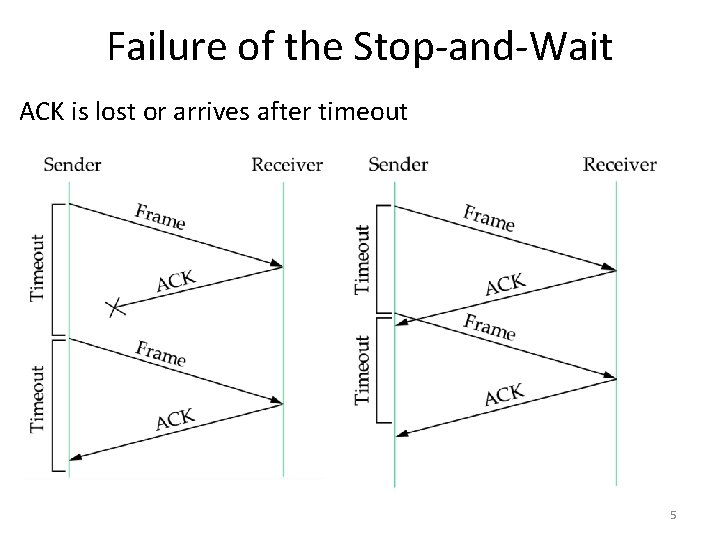 Failure of the Stop-and-Wait

ACK is lost or arrives after timeout

Sender

Receiver

Timeout

Frame

ACK

Timeout

Frame

ACK

Sender

Receiver

Timeout

Frame

ACK

Timeout

Frame

ACK

5